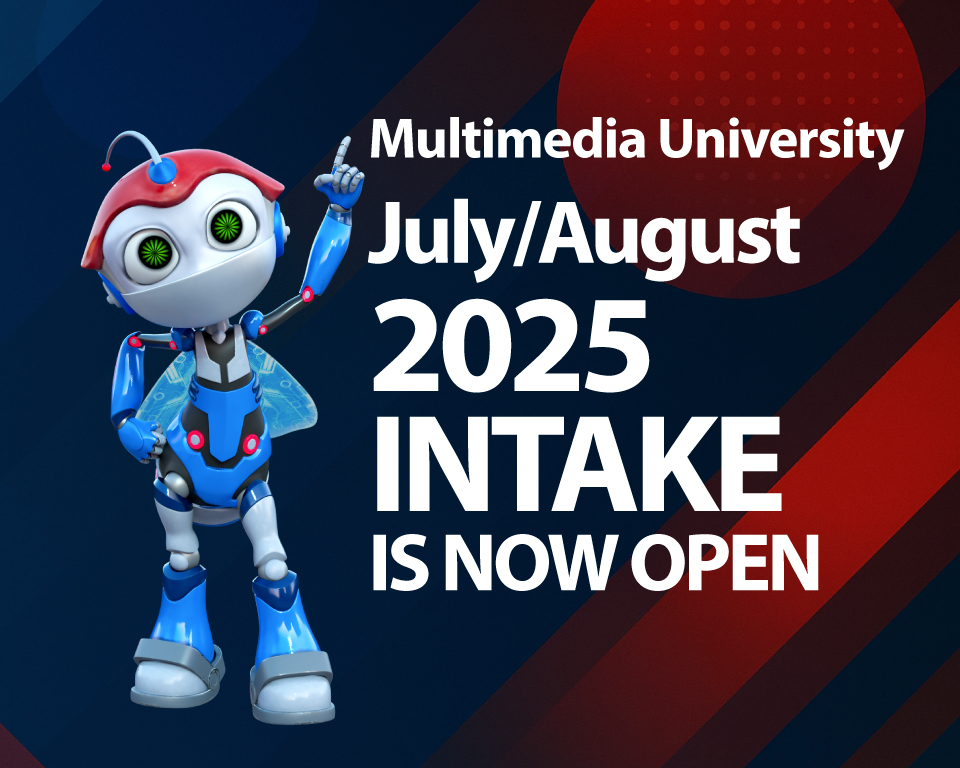 Multimedia University
July/August
2025
INTAKE
IS NOW OPEN